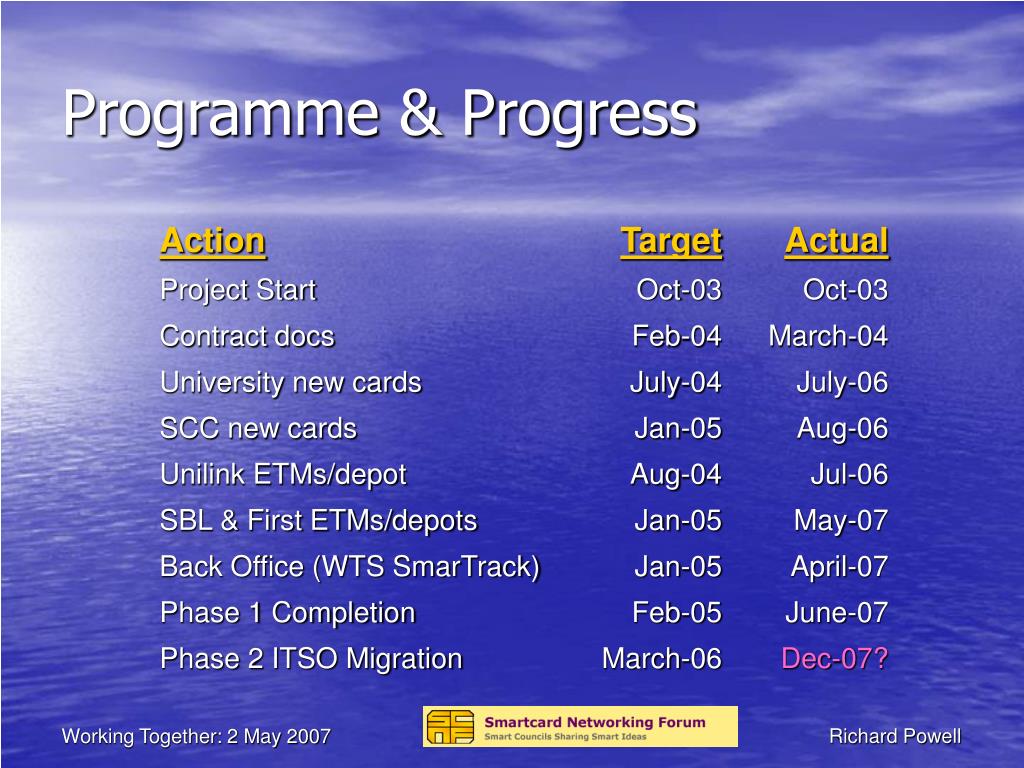 Programme & Progress

| Action | Target | Actual |
|---|---|---|
| Project Start | Oct-03 | Oct-03 |
| Contract docs | Feb-04 | March-04 |
| University new cards | July-04 | July-06 |
| SCC new cards | Jan-05 | Aug-06 |
| Unilink ETMs/depot | Aug-04 | Jul-06 |
| SBL & First ETMs/depots | Jan-05 | May-07 |
| Back Office (WTS SmarTrack) | Jan-05 | April-07 |
| Phase 1 Completion | Feb-05 | June-07 |
| Phase 2 ITSO Migration | March-06 | Dec-07? |

Working Together: 2 May 2007

Smartcard Networking Forum
Smart Councils Sharing Smart Ideas

Richard Powell